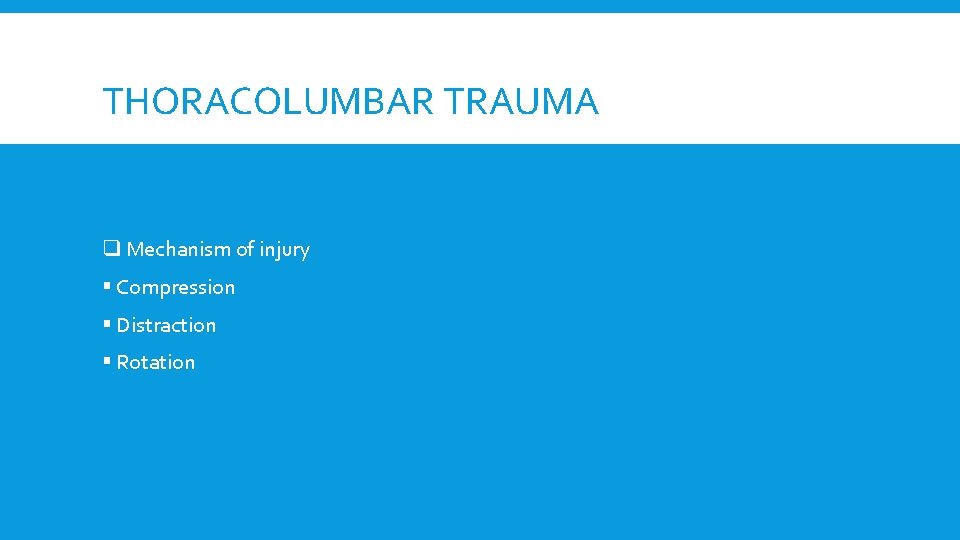 THORACOLUMBAR TRAUMA

❑ Mechanism of injury

▪ Compression

▪ Distraction

▪ Rotation